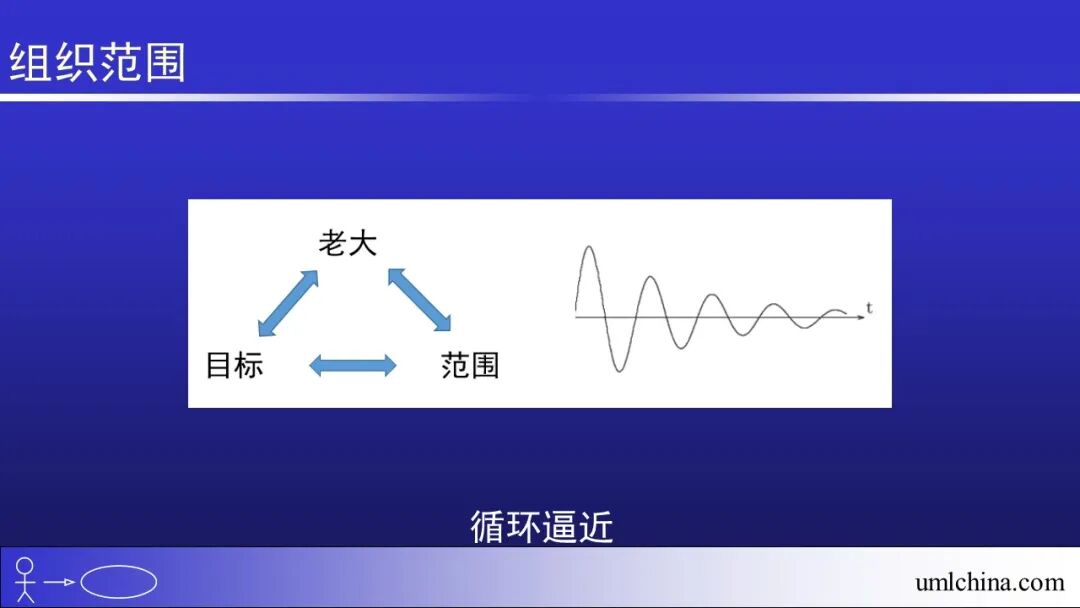 组织范围

老大

目标

范围

t

循环逼近

umlchina.com